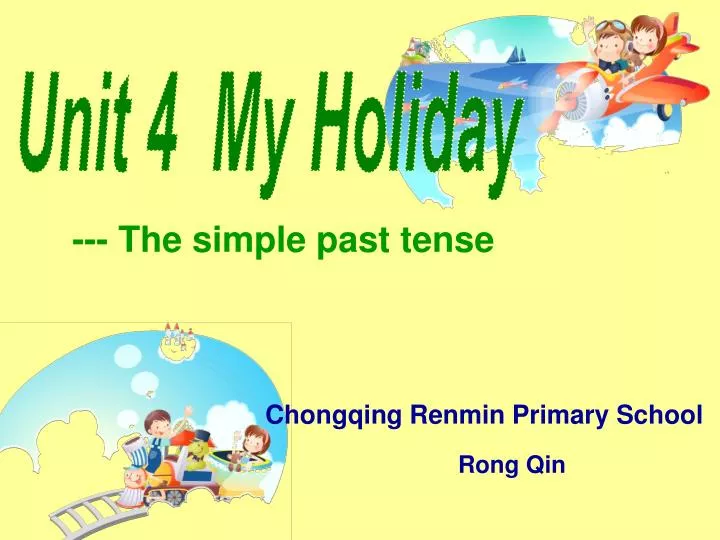 Unit 4 My Holiday

--- The simple past tense

Chongqing Renmin Primary School

Rong Qin